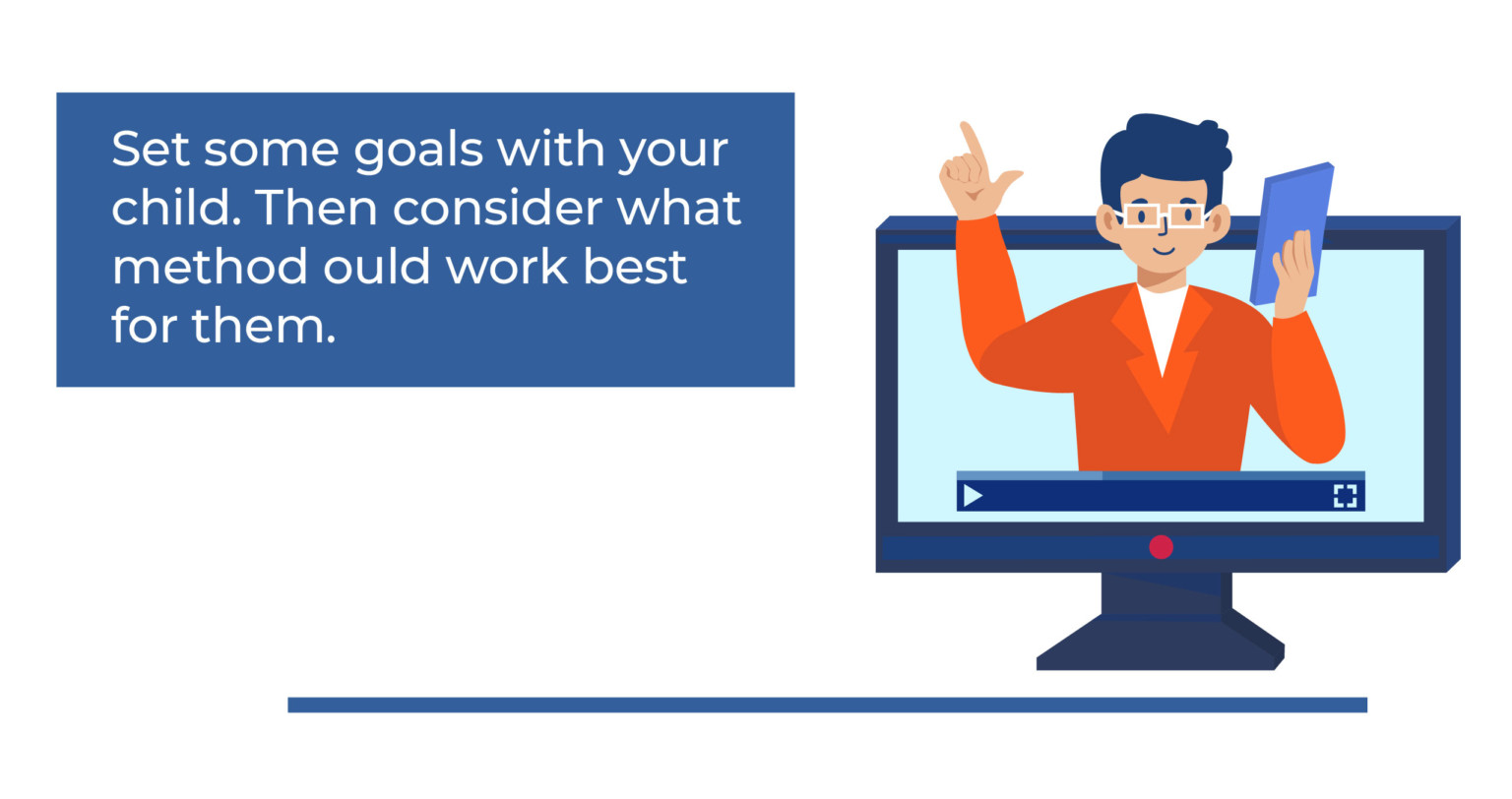 Set some goals with your child. Then consider what method ould work best for them.